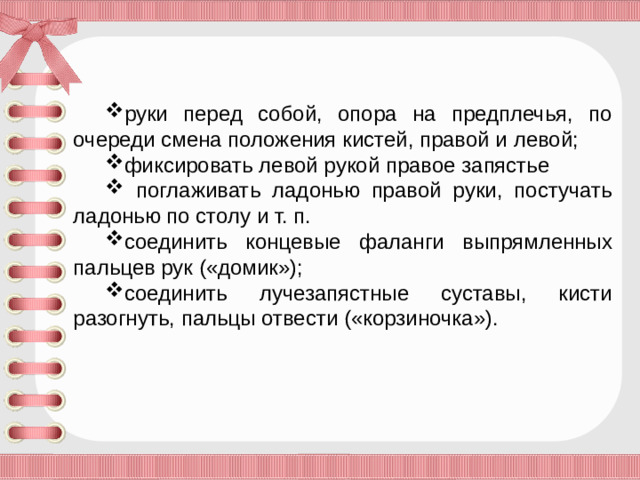 ❖руки перед собой, опора на предплечья, по очереди смена положения кистей, правой и левой;

❖фиксировать левой рукой правое запястье

❖ поглаживать ладонью правой руки, постучать ладонью по столу и т. п.

❖соединить концевые фаланги выпрямленных пальцев рук («домик»);

❖соединить лучезапястные суставы, кисти разогнуть, пальцы отвести («корзиночка»).